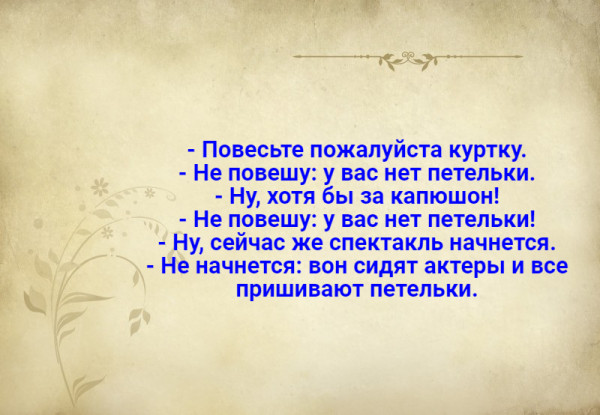 - Повесьте пожалуйста куртку.
- Не повешу: у вас нет петельки.
- Ну, хотя бы за капюшон!
- Не повешу: у вас нет петельки!
- Ну, сейчас же спектакль начнется.
- Не начнется: вон сидят актеры и все пришивают петельки.